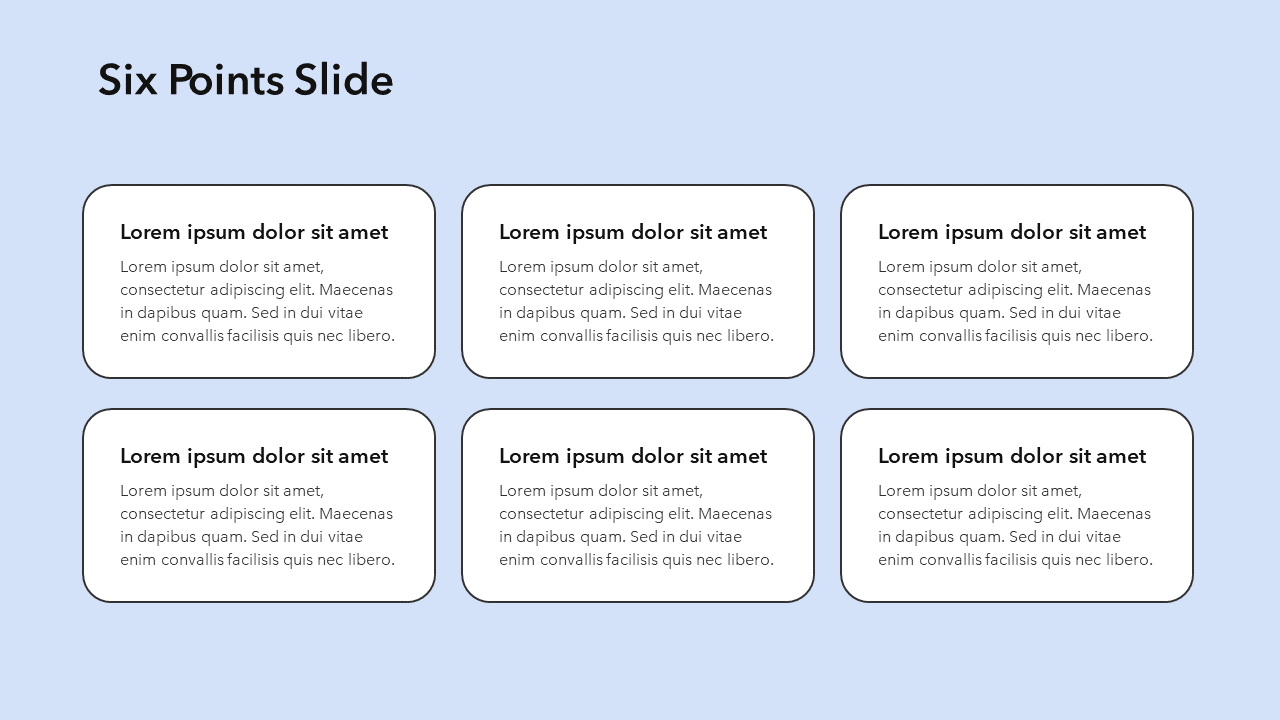 Six Points Slide

Lorem ipsum dolor sit amet

Lorem ipsum dolor sit amet, consectetur adipiscing elit. Maecenas in dapibus quam. Sed in dui vitae enim convallis facilisis quis nec libero.

Lorem ipsum dolor sit amet

Lorem ipsum dolor sit amet, consectetur adipiscing elit. Maecenas in dapibus quam. Sed in dui vitae enim convallis facilisis quis nec libero.

Lorem ipsum dolor sit amet

Lorem ipsum dolor sit amet, consectetur adipiscing elit. Maecenas in dapibus quam. Sed in dui vitae enim convallis facilisis quis nec libero.

Lorem ipsum dolor sit amet

Lorem ipsum dolor sit amet, consectetur adipiscing elit. Maecenas in dapibus quam. Sed in dui vitae enim convallis facilisis quis nec libero.

Lorem ipsum dolor sit amet

Lorem ipsum dolor sit amet, consectetur adipiscing elit. Maecenas in dapibus quam. Sed in dui vitae enim convallis facilisis quis nec libero.

Lorem ipsum dolor sit amet

Lorem ipsum dolor sit amet, consectetur adipiscing elit. Maecenas in dapibus quam. Sed in dui vitae enim convallis facilisis quis nec libero.